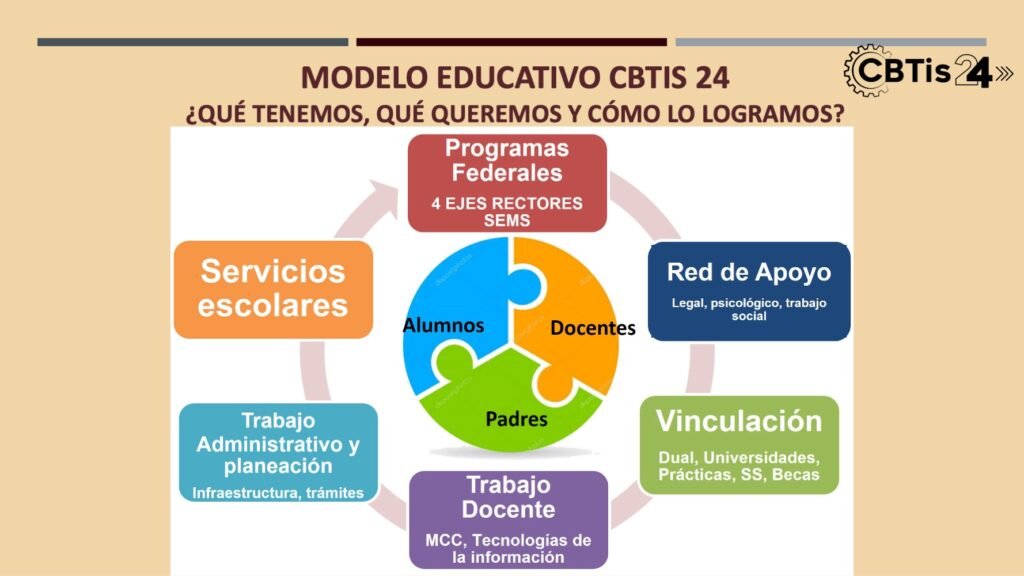 MODELO EDUCATIVO CBTIS 24
¿QUÉ TENEMOS, QUÉ QUEREMOS Y CÓMO LO LOGRAMOS?

CBTis 24

Programas Federales
4 EJES RECTORES SEMS

Red de Apoyo
Legal, psicológico, trabajo social

Vinculación
Dual, Universidades, Prácticas, SS, Becas

Trabajo Docente
MCC, Tecnologías de la información

Trabajo Administrativo y planeación
Infraestructura, trámites

Servicios escolares

Alumnos
Docentes
Padres